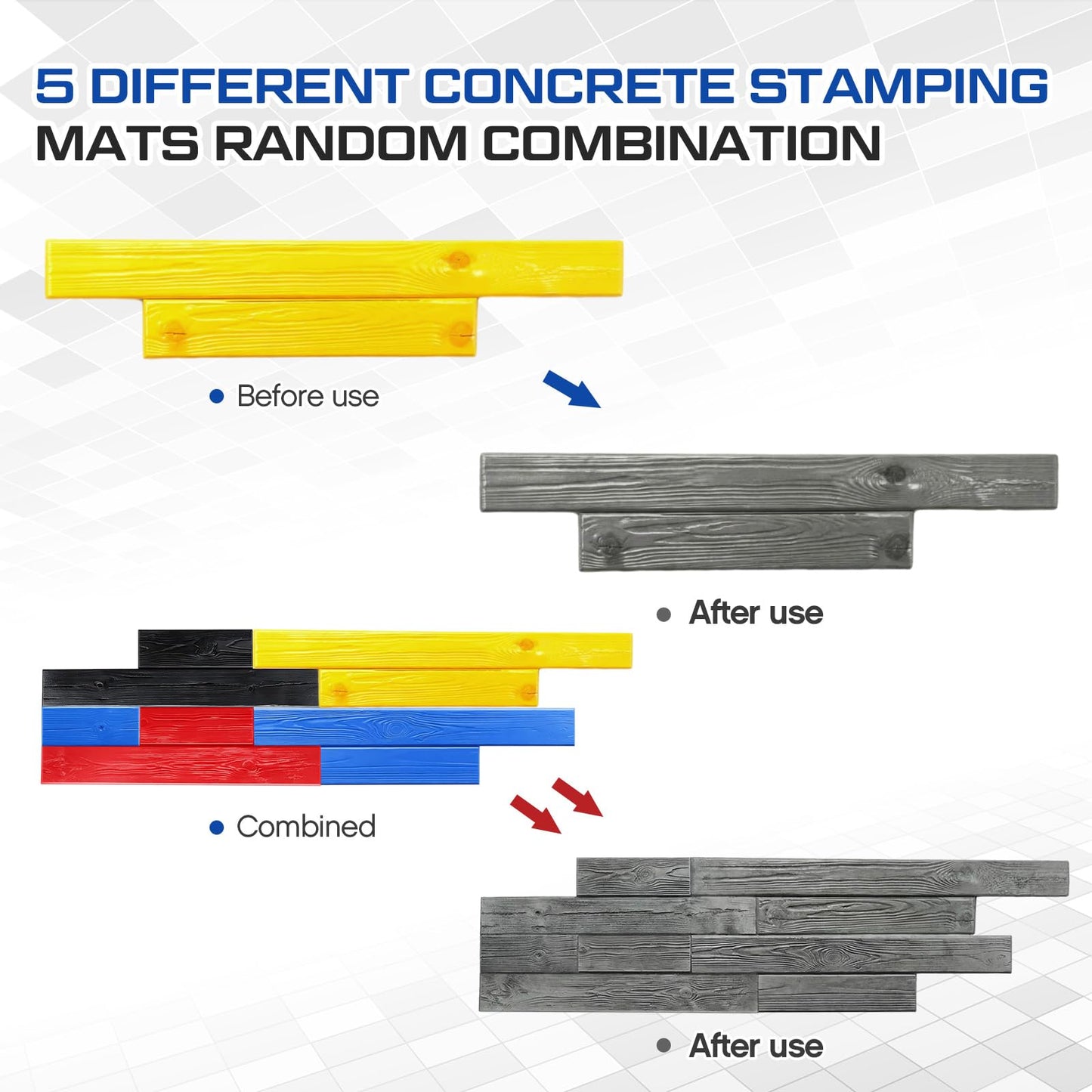 5 DIFFERENT CONCRETE STAMPING MATS RANDOM COMBINATION

Before use

After use

Combined

After use